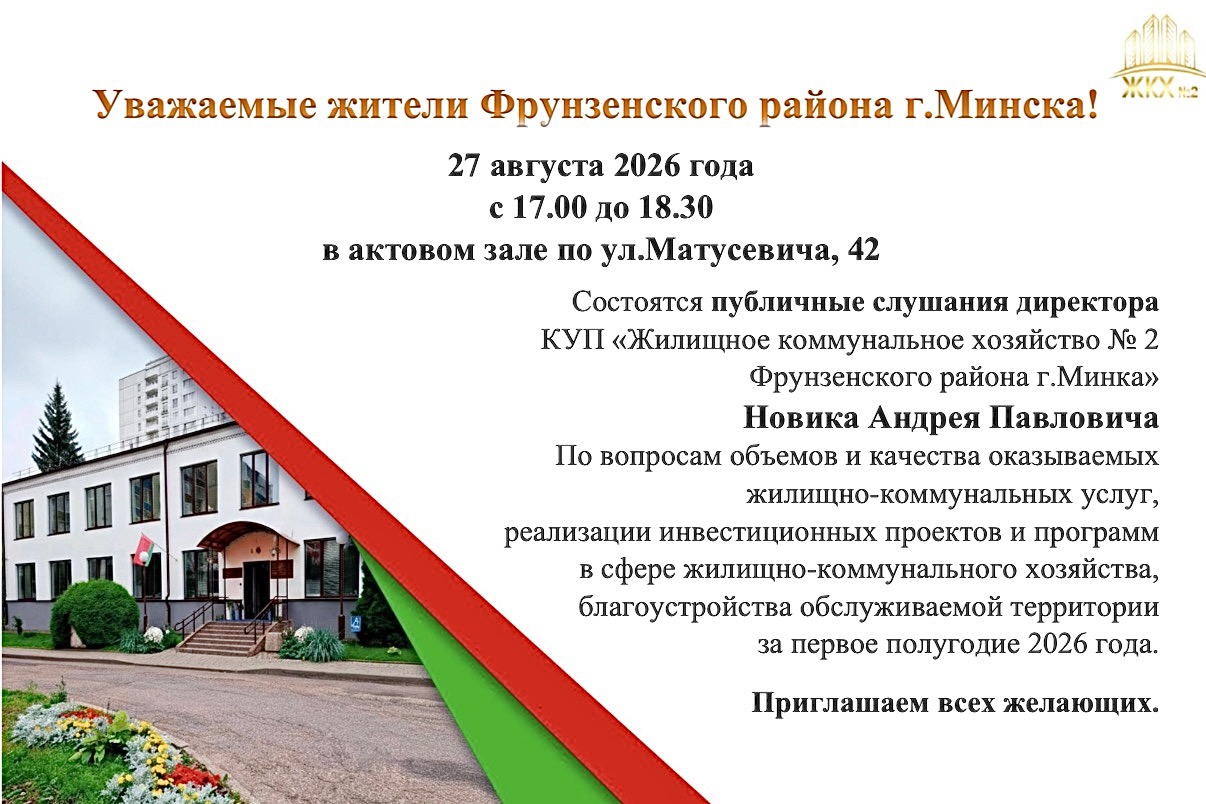 ЖКХ №2

Уважаемые жители Фрунзенского района г.Минска!

27 августа 2026 года
с 17.00 до 18.30
в актовом зале по ул.Матусевича, 42

Состоятся публичные слушания директора КУП «Жилищное коммунальное хозяйство № 2 Фрунзенского района г.Минка»
Новика Андрея Павловича
По вопросам объемов и качества оказываемых жилищно-коммунальных услуг, реализации инвестиционных проектов и программ в сфере жилищно-коммунального хозяйства, благоустройства обслуживаемой территории за первое полугодие 2026 года.

Приглашаем всех желающих.